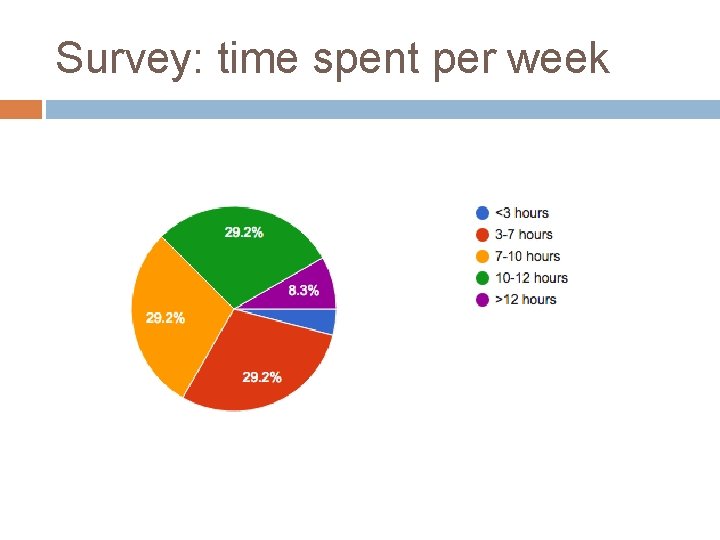 Survey: time spent per week

29.2%
8.3%
29.2%
29.2%

<3 hours
3-7 hours
7-10 hours
10-12 hours
>12 hours